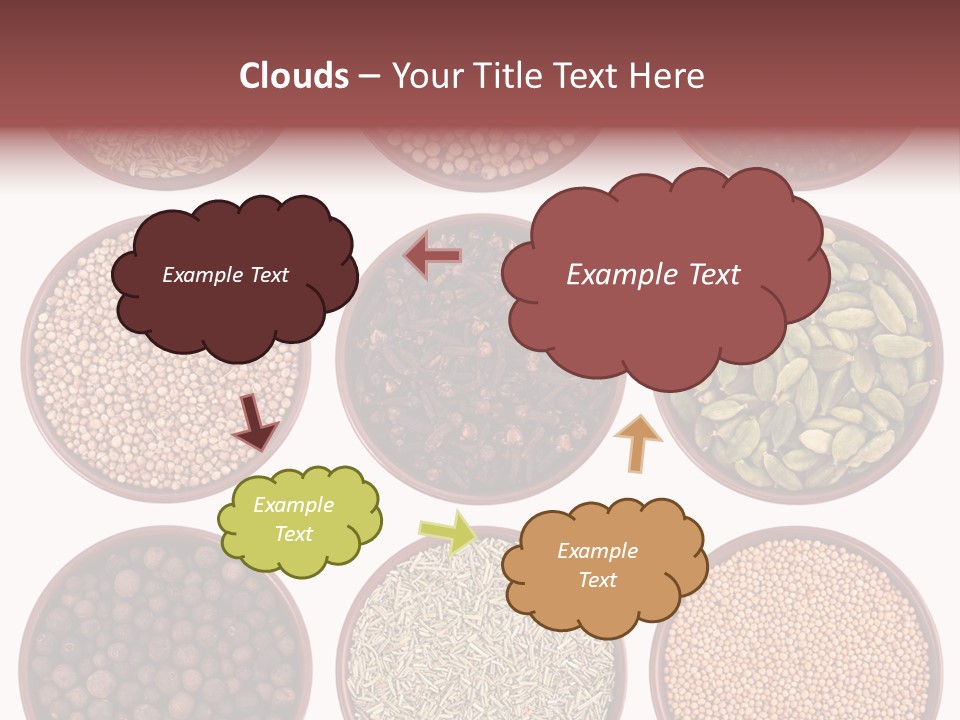 Clouds – Your Title Text Here

Example Text

Example Text

Example Text

Example Text